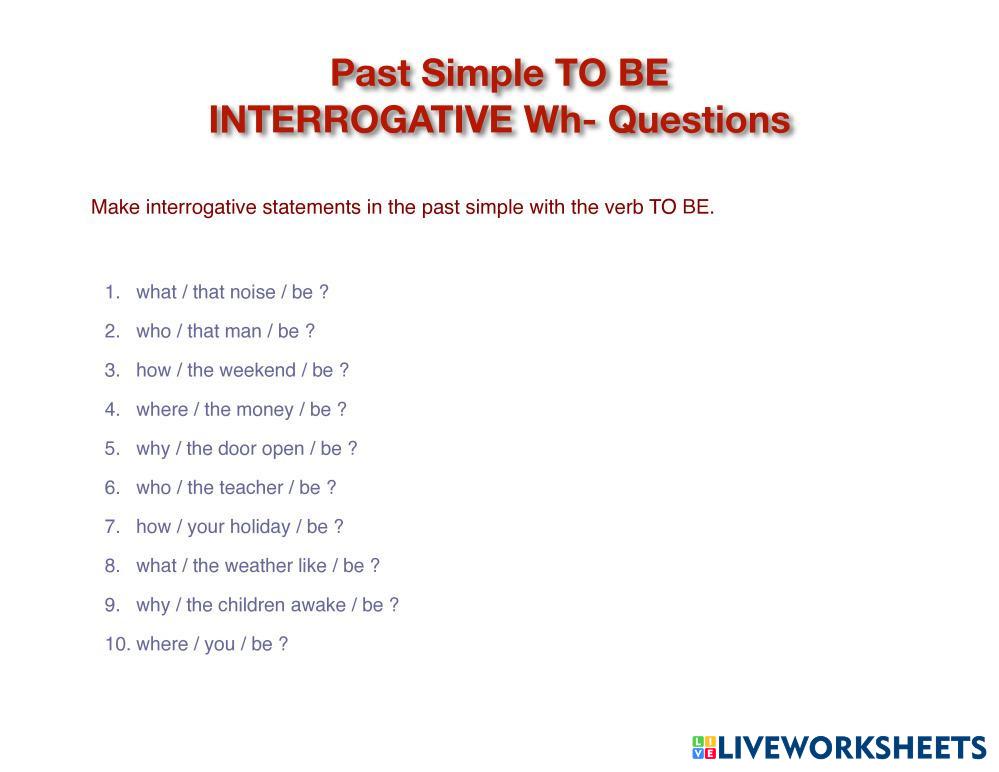 Past Simple TO BE
INTERROGATIVE Wh- Questions

Make interrogative statements in the past simple with the verb TO BE.

1. what / that noise / be ?
2. who / that man / be ?
3. how / the weekend / be ?
4. where / the money / be ?
5. why / the door open / be ?
6. who / the teacher / be ?
7. how / your holiday / be ?
8. what / the weather like / be ?
9. why / the children awake / be ?
10. where / you / be ?

LIVEWORKSHEETS